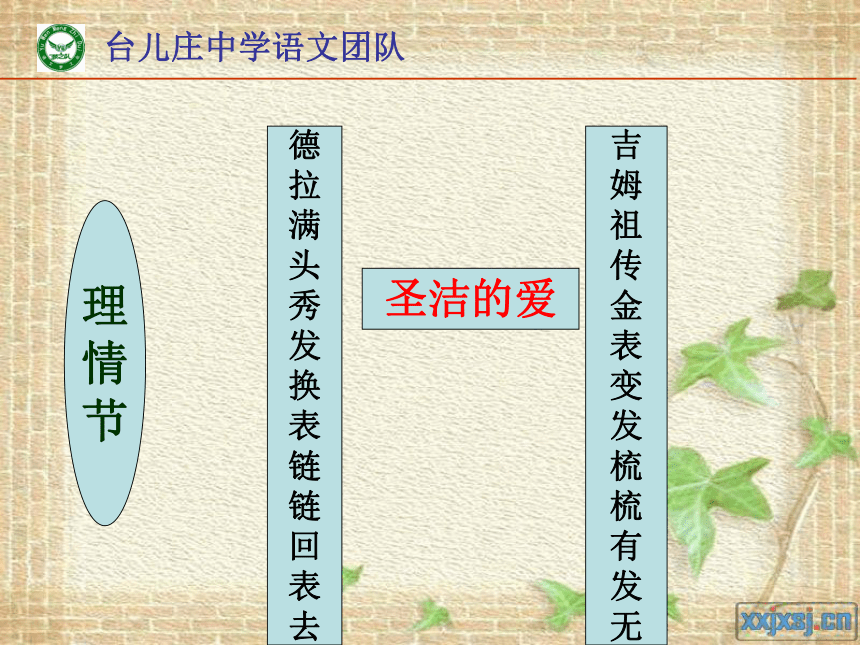 台儿庄中学语文团队

理情节

德拉满头秀发换表链链回表去

圣洁的爱

吉姆祖传金表变发梳梳有发无

xxjxsj.cn